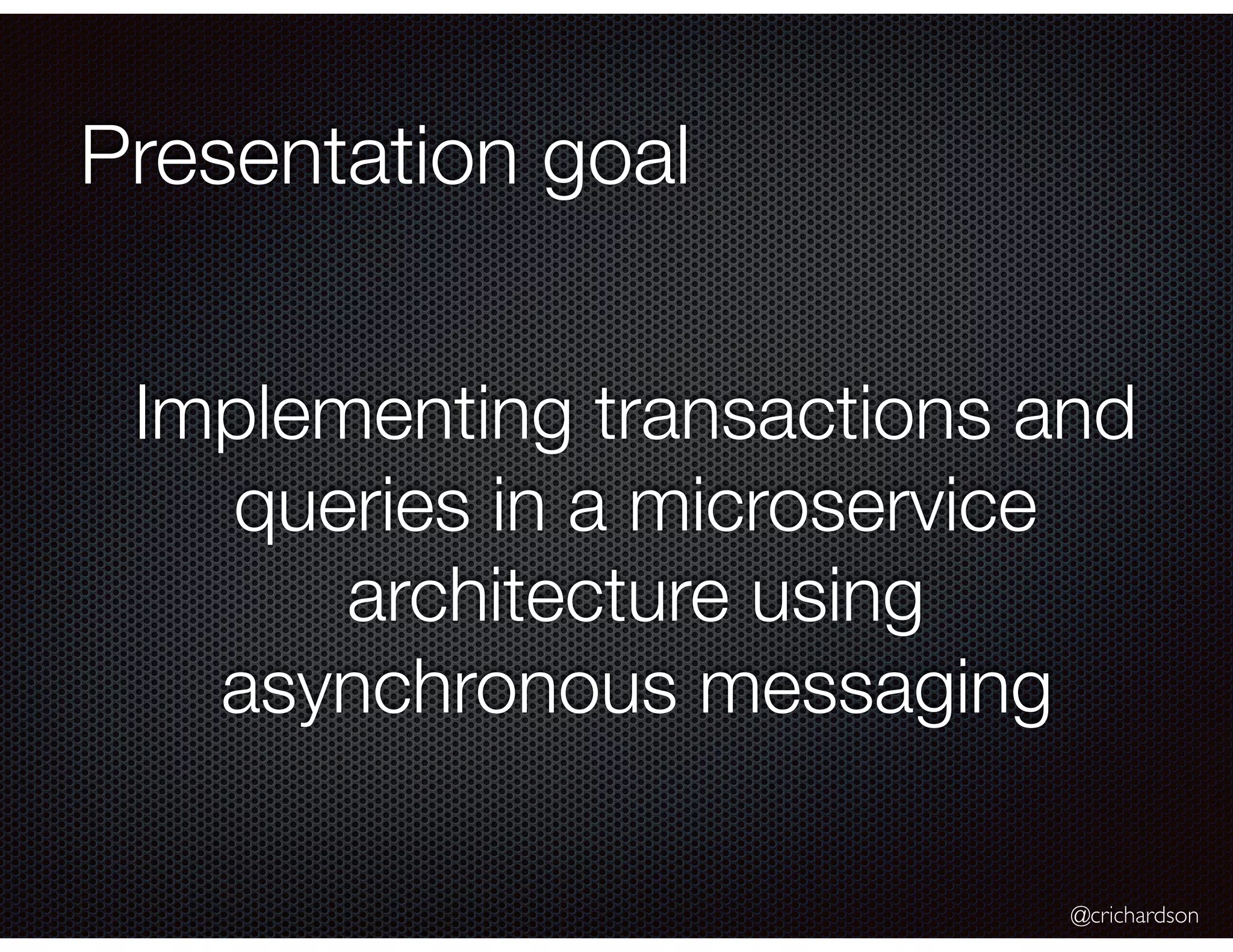 Presentation goal

Implementing transactions and queries in a microservice architecture using asynchronous messaging

@crichardson